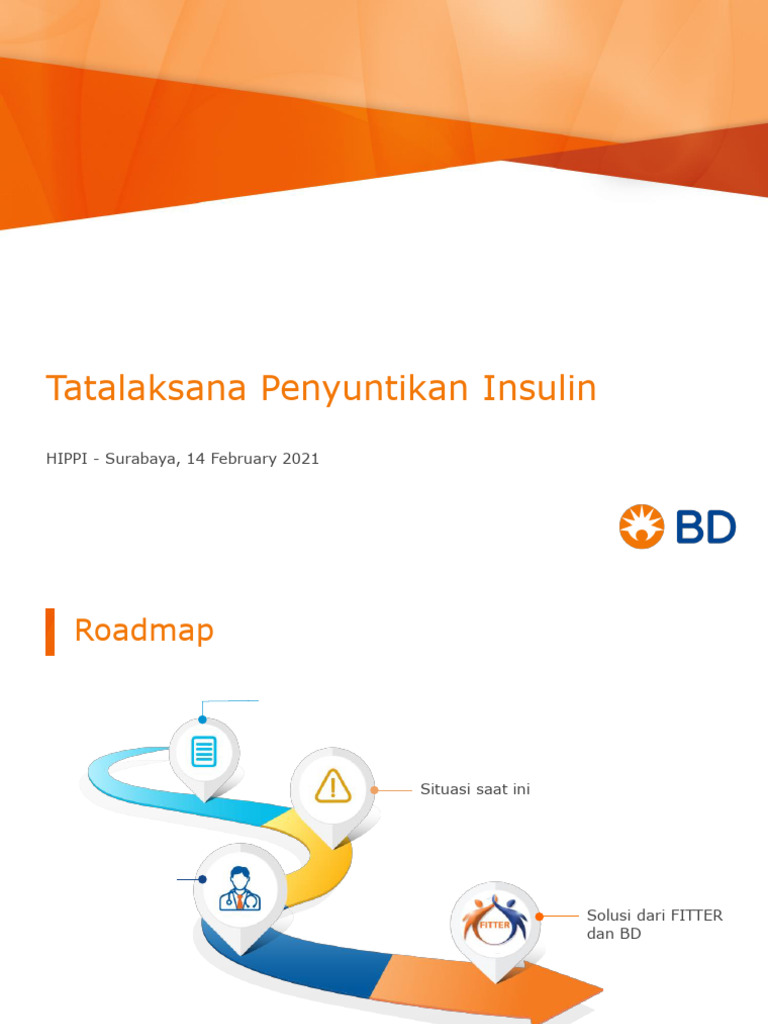 Tatalaksana Penyuntikan Insulin

HIPPI - Surabaya, 14 February 2021

BD

Roadmap

Situasi saat ini

FITTER

Solusi dari FITTER dan BD